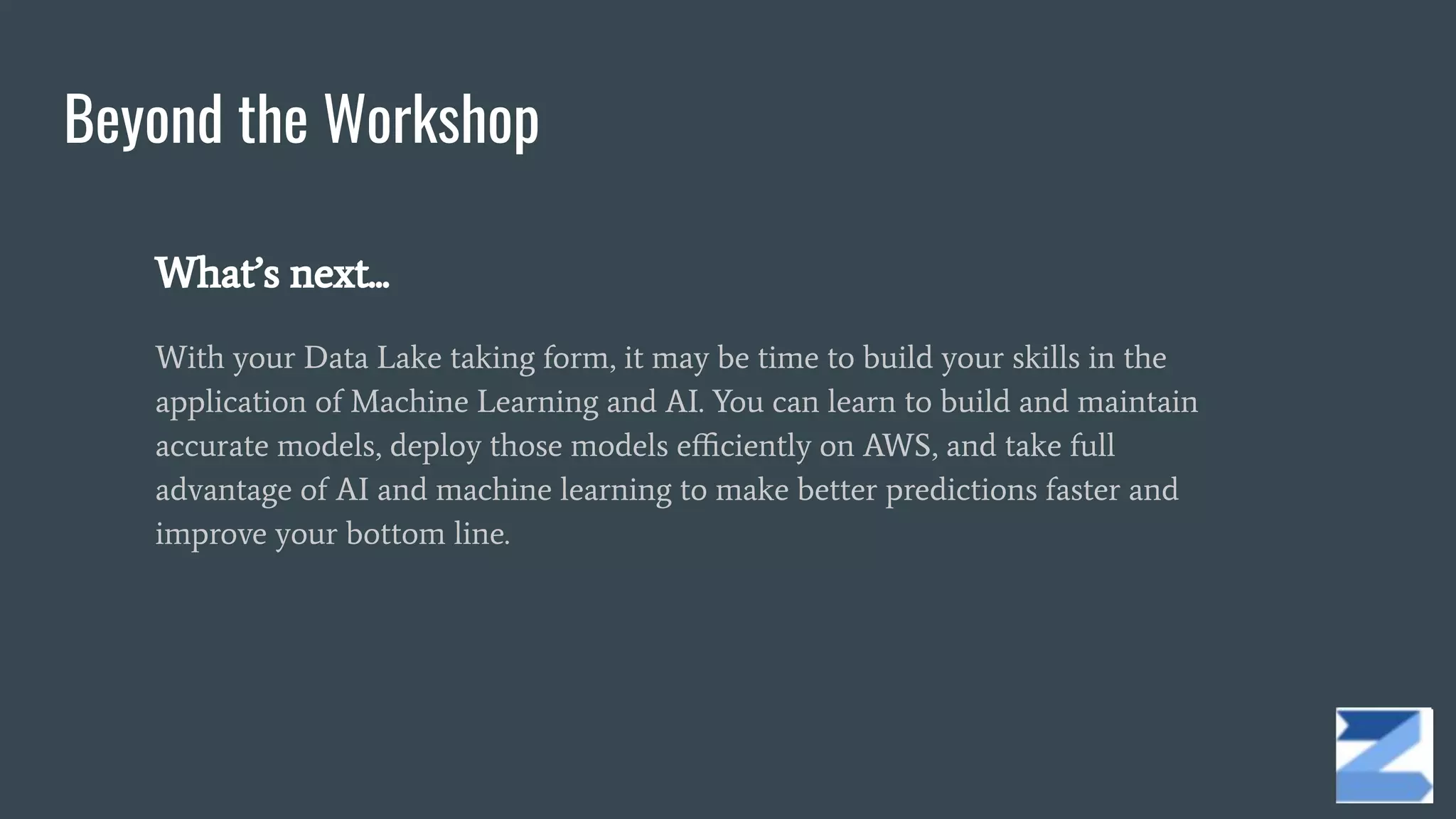 Beyond the Workshop

What's next...

With your Data Lake taking form, it may be time to build your skills in the application of Machine Learning and AI. You can learn to build and maintain accurate models, deploy those models efficiently on AWS, and take full advantage of AI and machine learning to make better predictions faster and improve your bottom line.